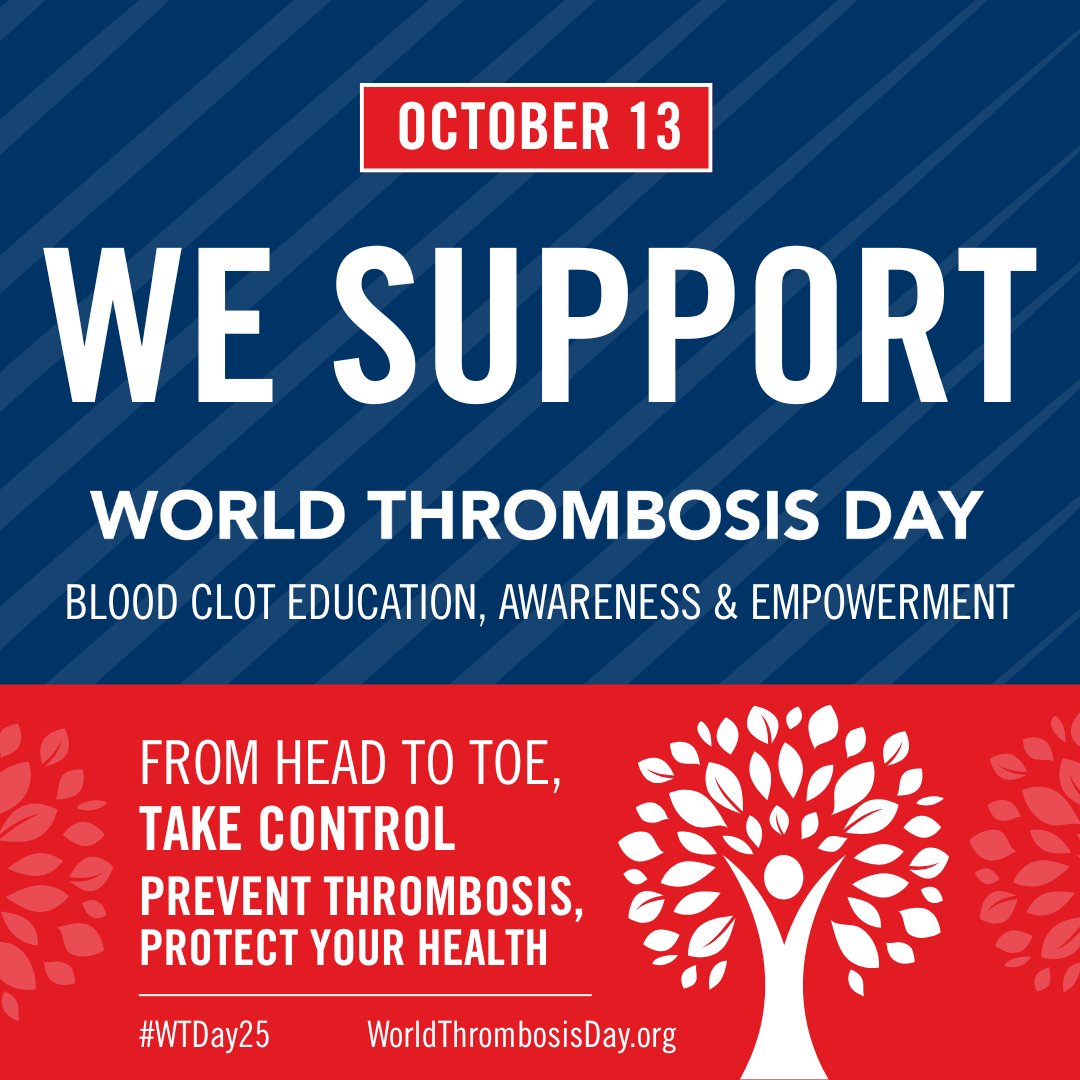 OCTOBER 13

WE SUPPORT

WORLD THROMBOSIS DAY

BLOOD CLOT EDUCATION, AWARENESS & EMPOWERMENT

FROM HEAD TO TOE,
TAKE CONTROL
PREVENT THROMBOSIS,
PROTECT YOUR HEALTH

#WTDay25 WorldThrombosisDay.org